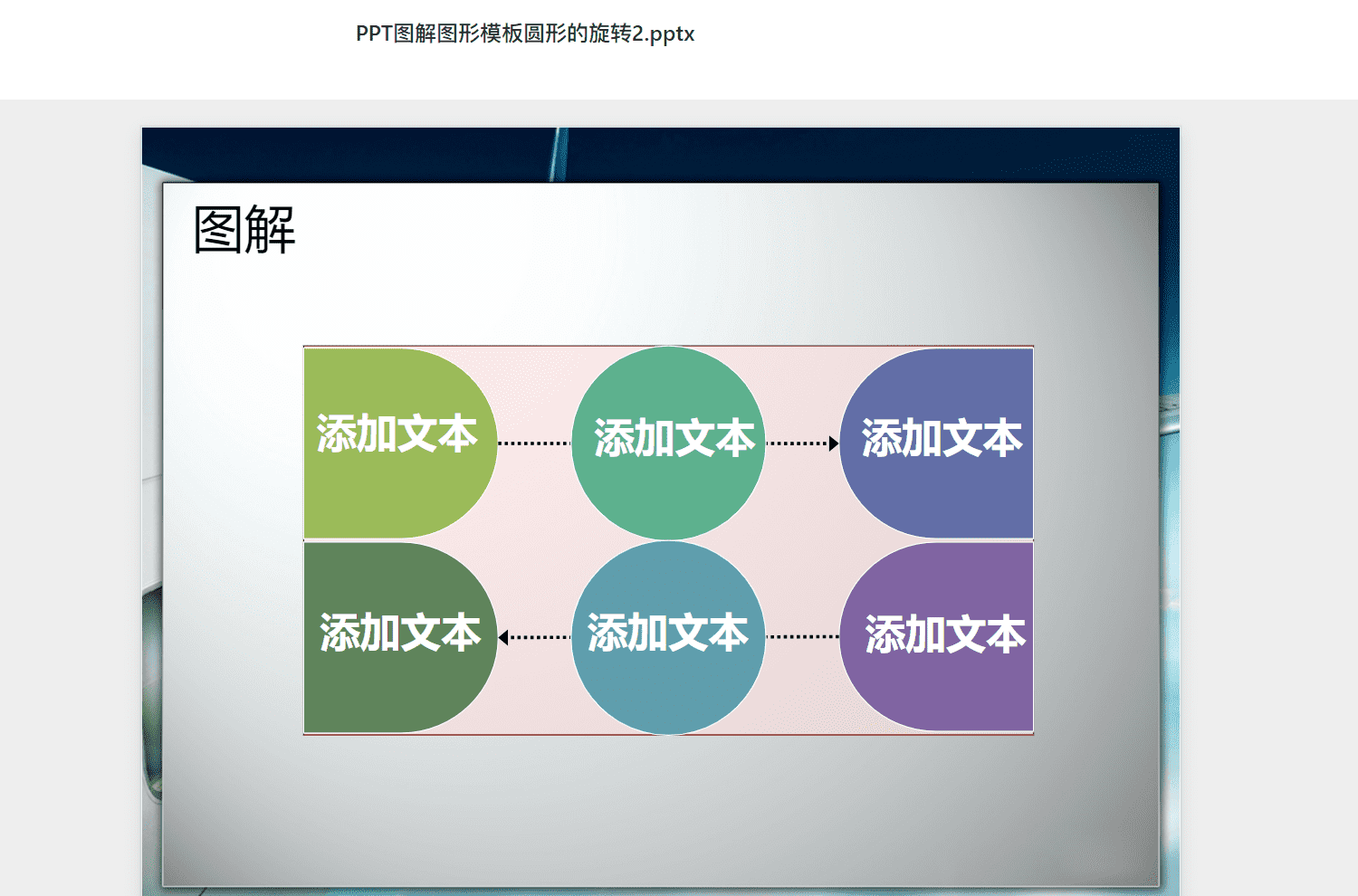 PPT图解图形模板圆形的旋转2.pptx

图解

添加文本

添加文本

添加文本

添加文本

添加文本

添加文本